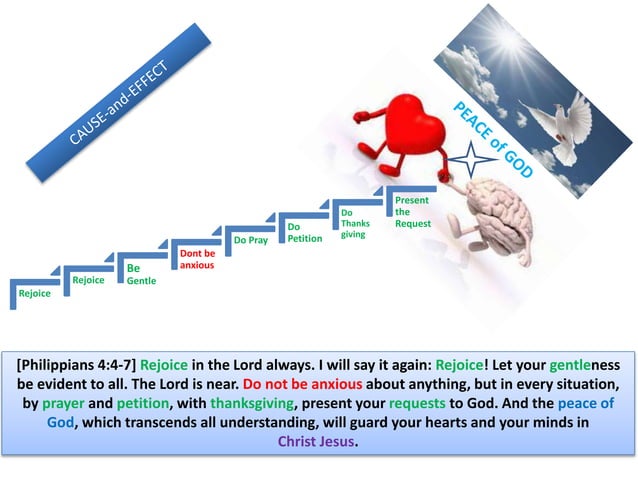 CAUSE-and-EFFECT

PEACE of GOD

Rejoice

Rejoice

Be Gentle

Dont be anxious

Do Pray

Do Petition

Do Thanks giving

Present the Request

[Philippians 4:4-7] Rejoice in the Lord always. I will say it again: Rejoice! Let your gentleness be evident to all. The Lord is near. Do not be anxious about anything, but in every situation, by prayer and petition, with thanksgiving, present your requests to God. And the peace of God, which transcends all understanding, will guard your hearts and your minds in Christ Jesus.